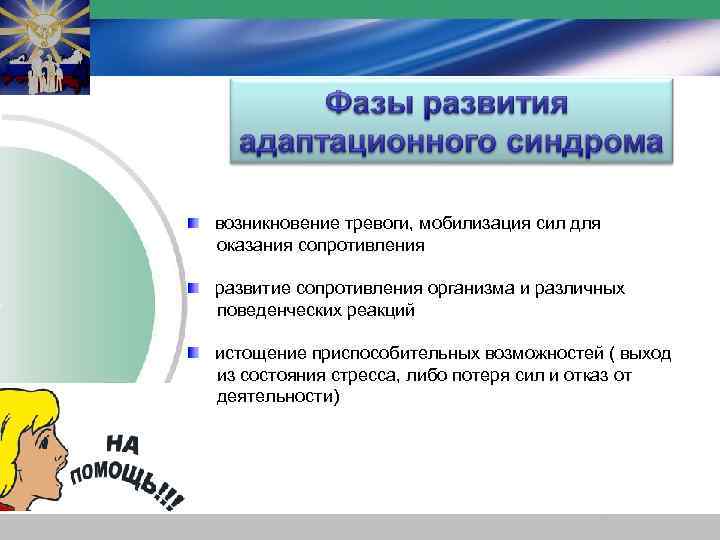 Фазы развития адаптационного синдрома

возникновение тревоги, мобилизация сил для оказания сопротивления

развитие сопротивления организма и различных поведенческих реакций

истощение приспособительных возможностей ( выход из состояния стресса, либо потеря сил и отказ от деятельности)

НА ПОМОЩЬ!!!